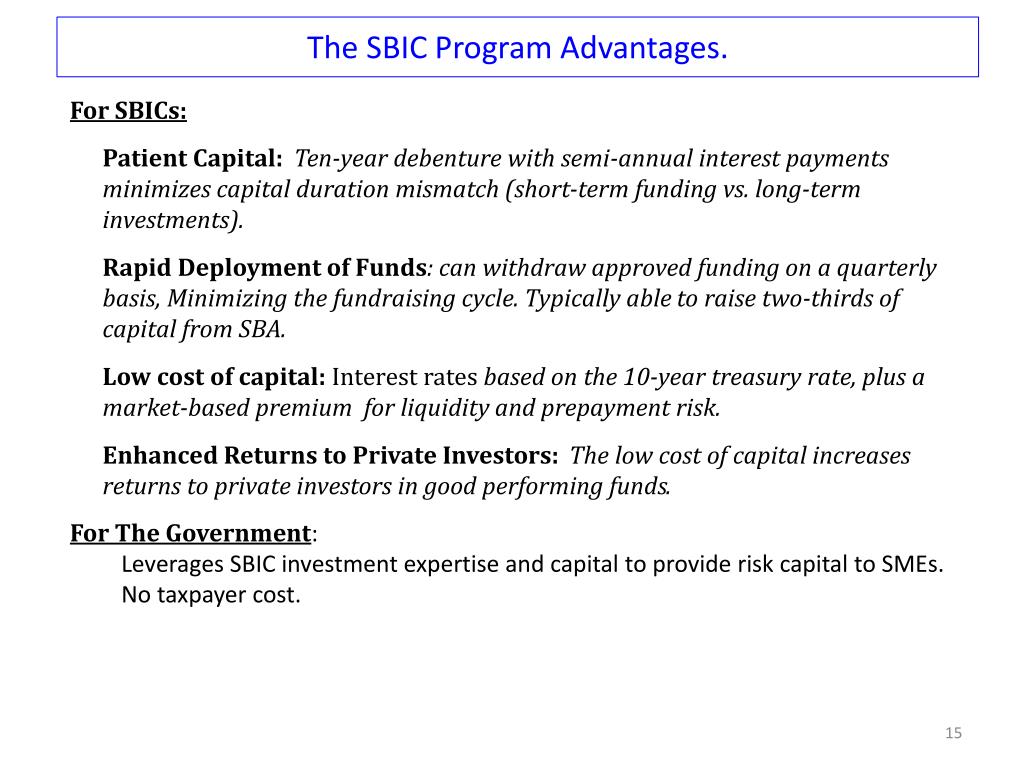 The SBIC Program Advantages.

For SBICs:

Patient Capital: Ten-year debenture with semi-annual interest payments minimizes capital duration mismatch (short-term funding vs. long-term investments).

Rapid Deployment of Funds: can withdraw approved funding on a quarterly basis, Minimizing the fundraising cycle. Typically able to raise two-thirds of capital from SBA.

Low cost of capital: Interest rates based on the 10-year treasury rate, plus a market-based premium for liquidity and prepayment risk.

Enhanced Returns to Private Investors: The low cost of capital increases returns to private investors in good performing funds.

For The Government:

Leverages SBIC investment expertise and capital to provide risk capital to SMEs.

No taxpayer cost.

15